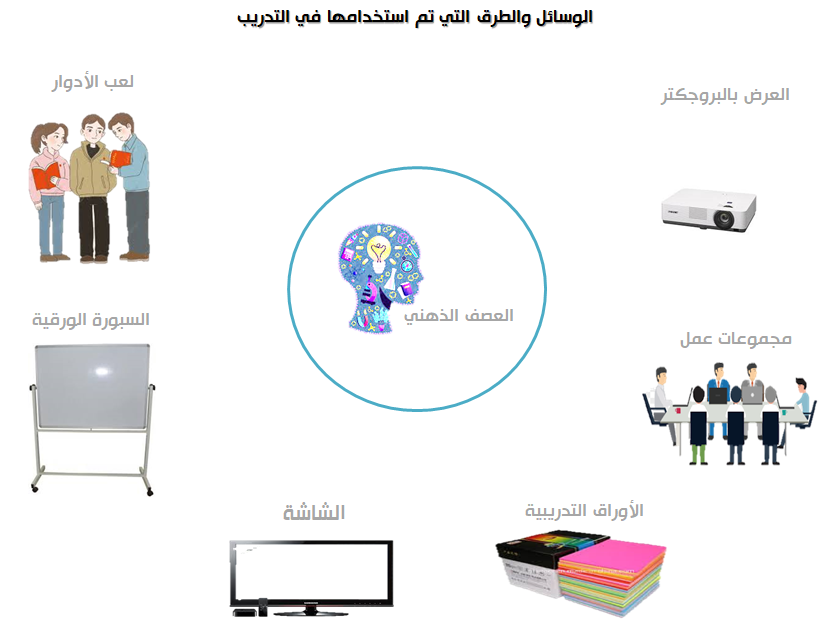 الوسائل والطرق التي تم استخدامها في التدريب

العرض بالبروجكتر

لعب الأدوار

العصف الذهني

مجموعات عمل

السبورة الورقية

الأوراق التدريبية

الشاشة